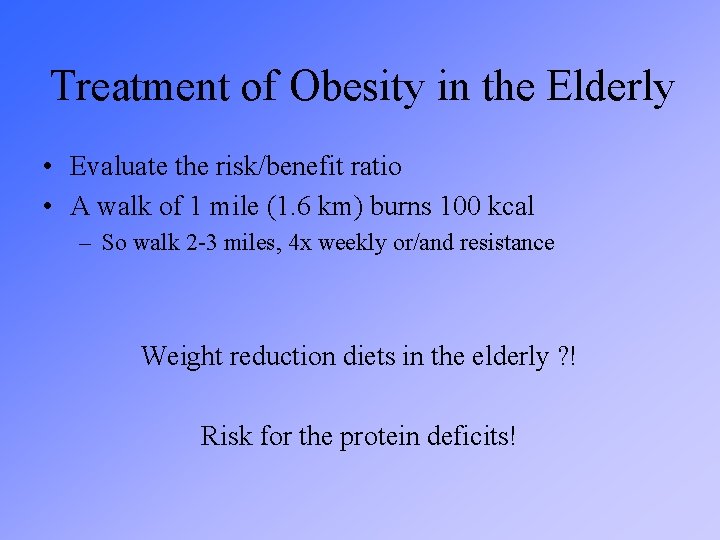 Treatment of Obesity in the Elderly

• Evaluate the risk/benefit ratio
• A walk of 1 mile (1.6 km) burns 100 kcal
– So walk 2-3 miles, 4x weekly or/and resistance

Weight reduction diets in the elderly ?!

Risk for the protein deficits!